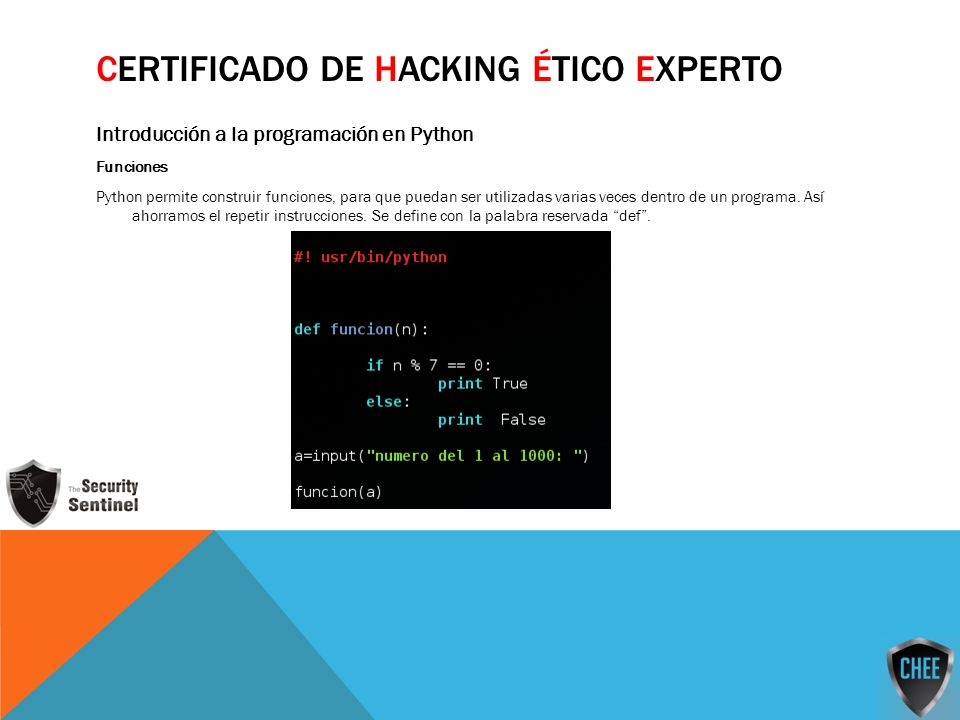 CERTIFICADO DE HACKING ÉTICO EXPERTO

Introducción a la programación en Python

Funciones

Python permite construir funciones, para que puedan ser utilizadas varias veces dentro de un programa. Así ahorramos el repetir instrucciones. Se define con la palabra reservada "def".

#! usr/bin/python

def funcion(n):

        if n % 7 == 0:
                print True
        else:
                print  False

a=input("numero del 1 al 1000: ")

funcion(a)

The Security Sentinel

CHEE